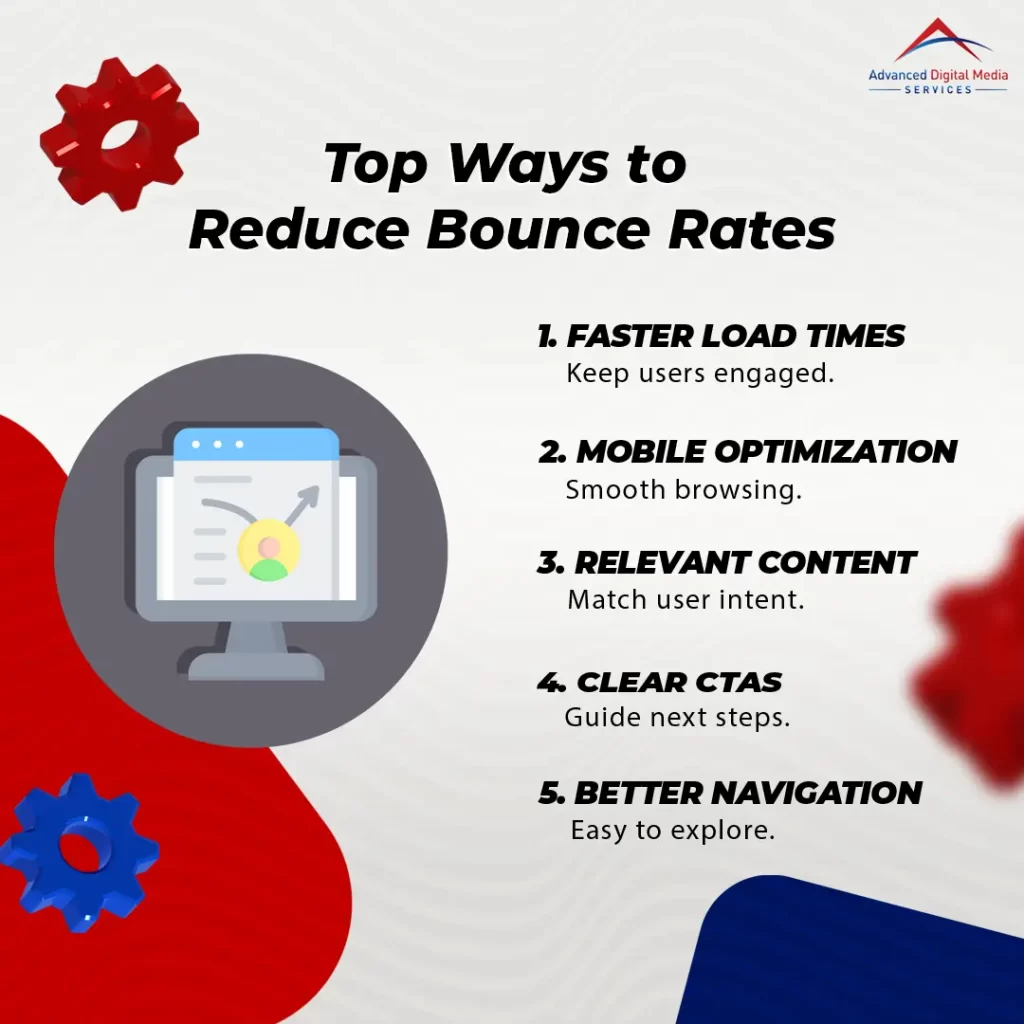 Advanced Digital Media
SERVICES

Top Ways to
Reduce Bounce Rates

1. FASTER LOAD TIMES
Keep users engaged.

2. MOBILE OPTIMIZATION
Smooth browsing.

3. RELEVANT CONTENT
Match user intent.

4. CLEAR CTAS
Guide next steps.

5. BETTER NAVIGATION
Easy to explore.